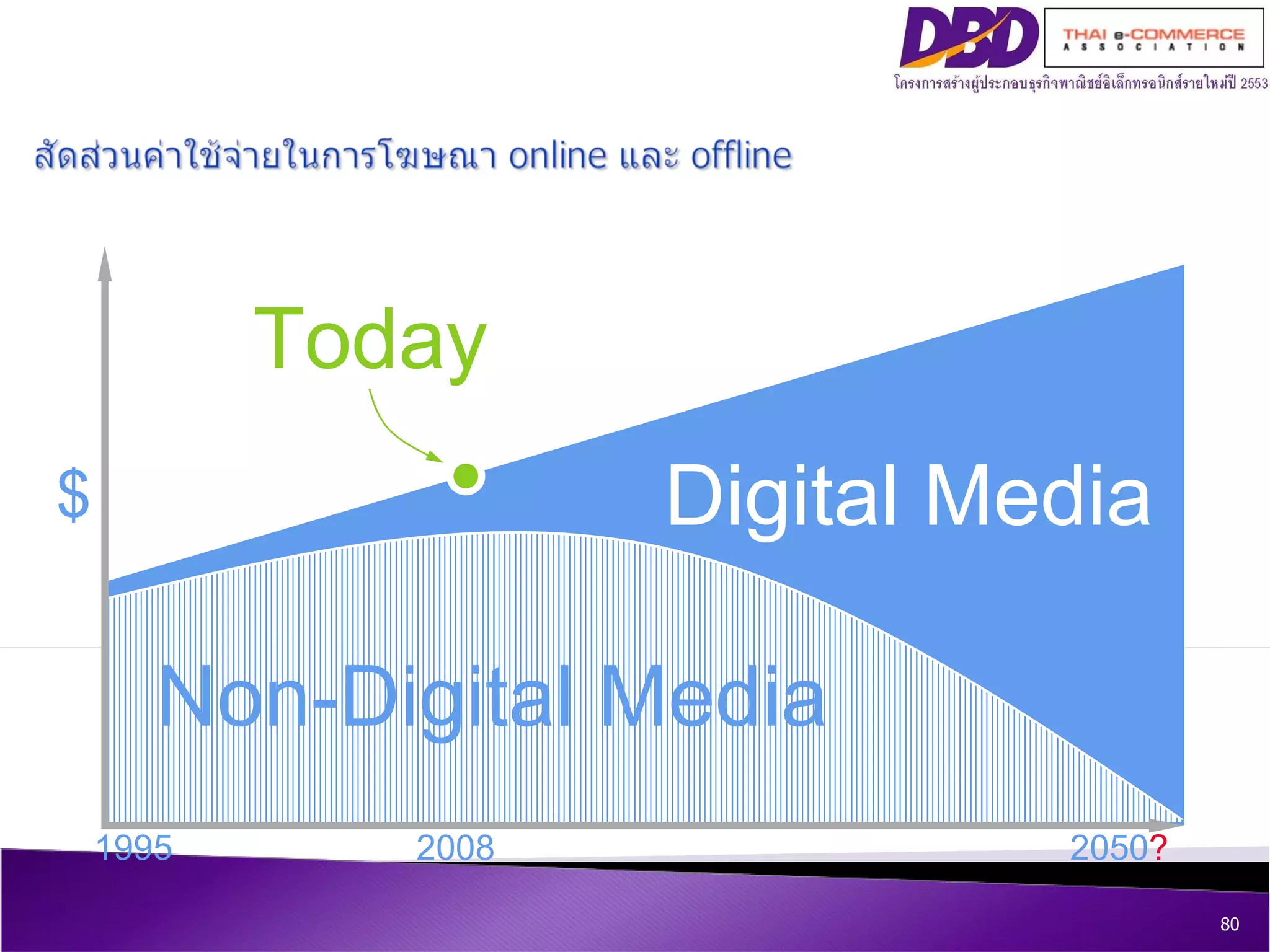 DBD

THAI e-COMMERCE ASSOCIATION

โครงการสร้างผู้ประกอบธุรกิจพาณิชย์อิเล็กทรอนิกส์รายใหม่ปี 2553

สัดส่วนค่าใช้จ่ายในการโฆษณา online และ offline

Today

$

Digital Media

Non-Digital Media

1995

2008

2050?

80